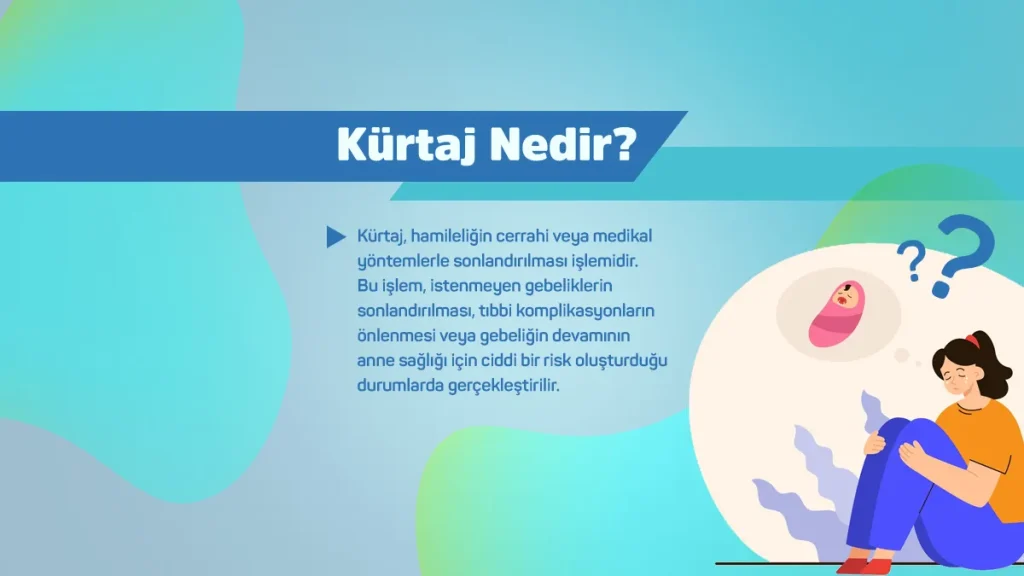 Kürtaj Nedir?

Kürtaj, hamileliğin cerrahi veya medikal yöntemlerle sonlandırılması işlemidir. Bu işlem, istenmeyen gebeliklerin sonlandırılması, tıbbi komplikasyonların önlenmesi veya gebeliğin devamının anne sağlığı için ciddi bir risk oluşturduğu durumlarda gerçekleştirilir.

? ?